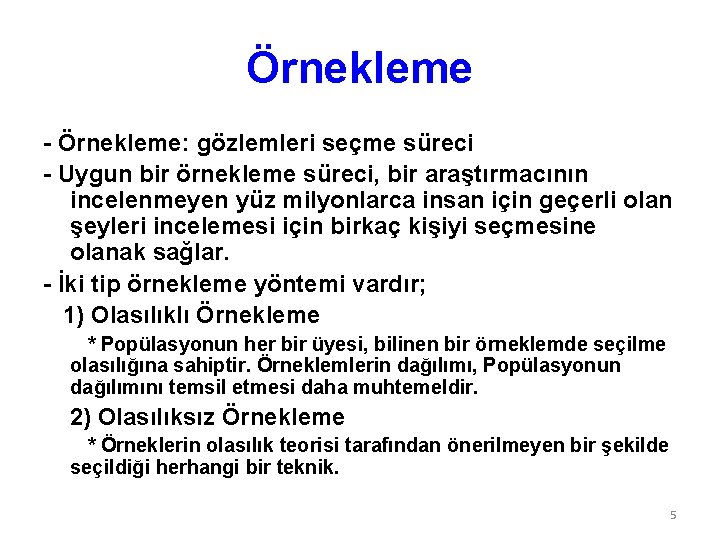 Örnekleme

- Örnekleme: gözlemleri seçme süreci

- Uygun bir örnekleme süreci, bir araştırmacının incelenmeyen yüz milyonlarca insan için geçerli olan şeyleri incelemesi için birkaç kişiyi seçmesine olanak sağlar.

- İki tip örnekleme yöntemi vardır;

1) Olasılıklı Örnekleme

* Popülasyonun her bir üyesi, bilinen bir örneklemde seçilme olasılığına sahiptir. Örneklemlerin dağılımı, Popülasyonun dağılımını temsil etmesi daha muhtemeldir.

2) Olasılıksız Örnekleme

* Örneklerin olasılık teorisi tarafından önerilmeyen bir şekilde seçildiği herhangi bir teknik.

5